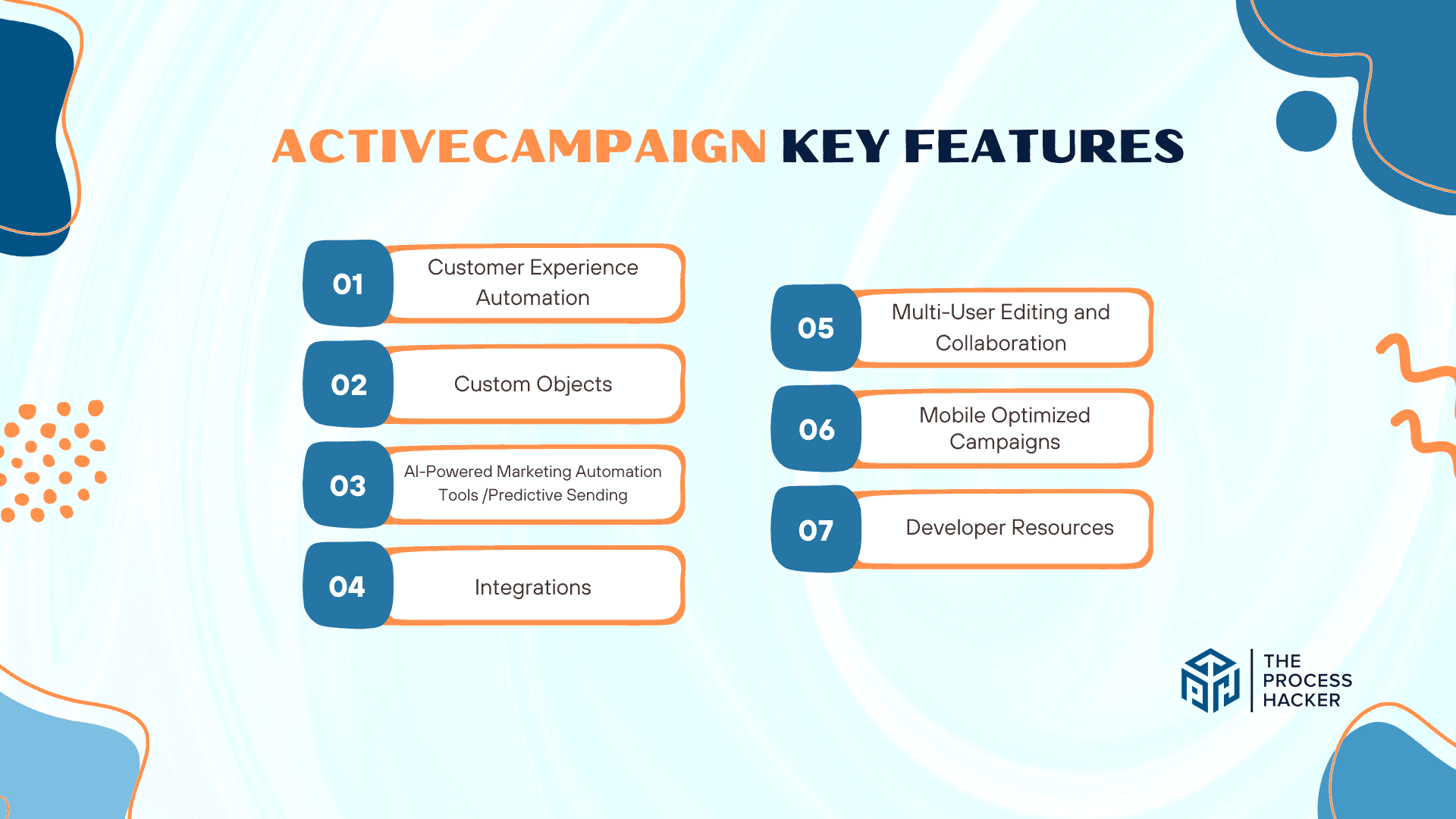 ACTIVECAMPAIGN KEY FEATURES

01 Customer Experience Automation

02 Custom Objects

03 AI-Powered Marketing Automation Tools /Predictive Sending

04 Integrations

05 Multi-User Editing and Collaboration

06 Mobile Optimized Campaigns

07 Developer Resources

THE PROCESS HACKER